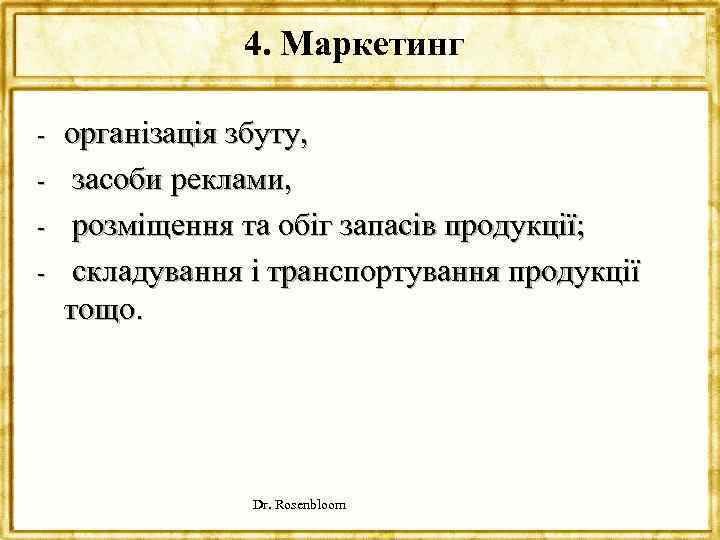 4. Маркетинг

- організація збуту,
- засоби реклами,
- розміщення та обіг запасів продукції;
- складування і транспортування продукції тощо.

Dr. Rosenbloom